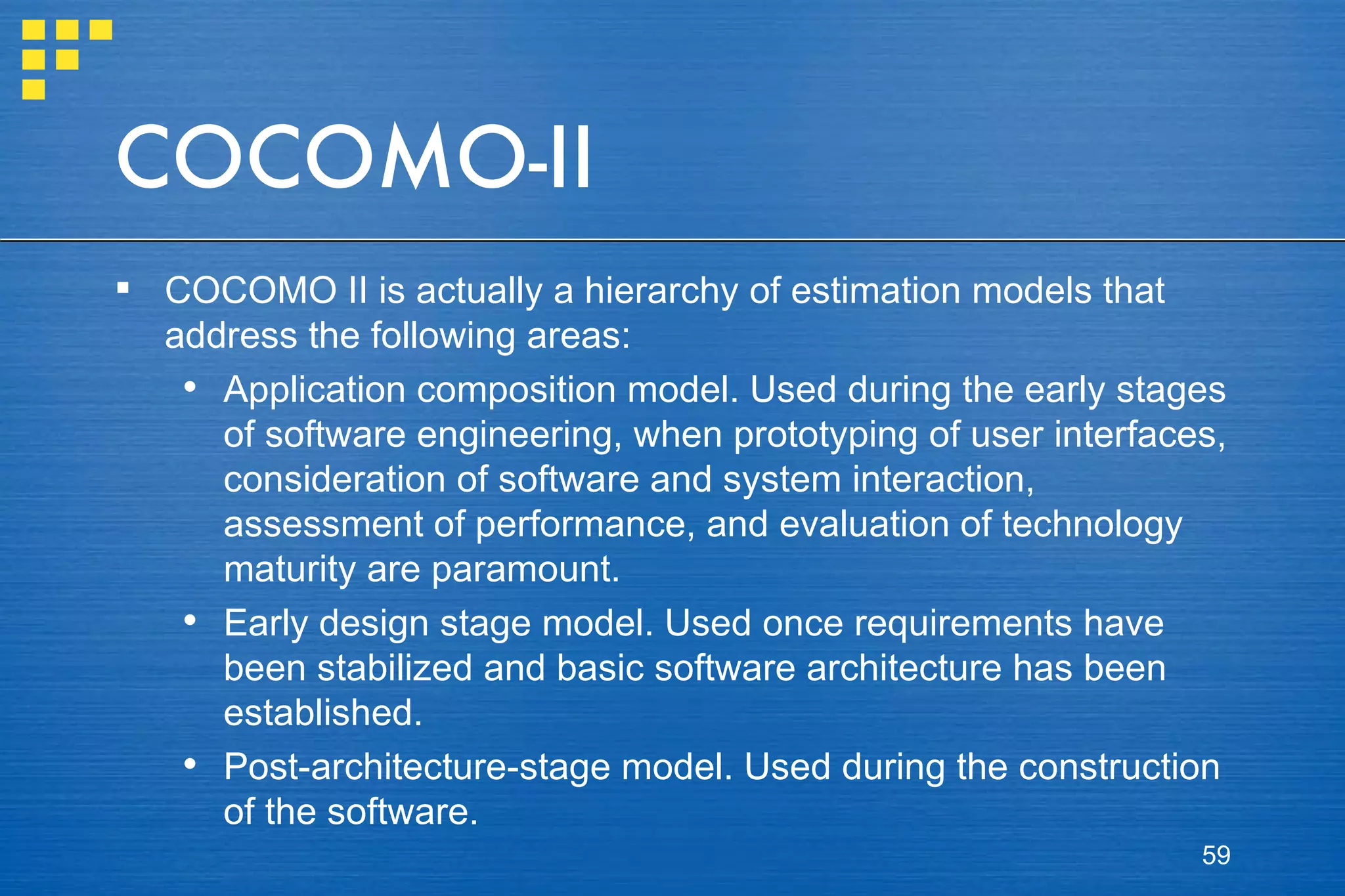 COCOMO-II

▪ COCOMO II is actually a hierarchy of estimation models that address the following areas:

• Application composition model. Used during the early stages of software engineering, when prototyping of user interfaces, consideration of software and system interaction, assessment of performance, and evaluation of technology maturity are paramount.

• Early design stage model. Used once requirements have been stabilized and basic software architecture has been established.

• Post-architecture-stage model. Used during the construction of the software.

59